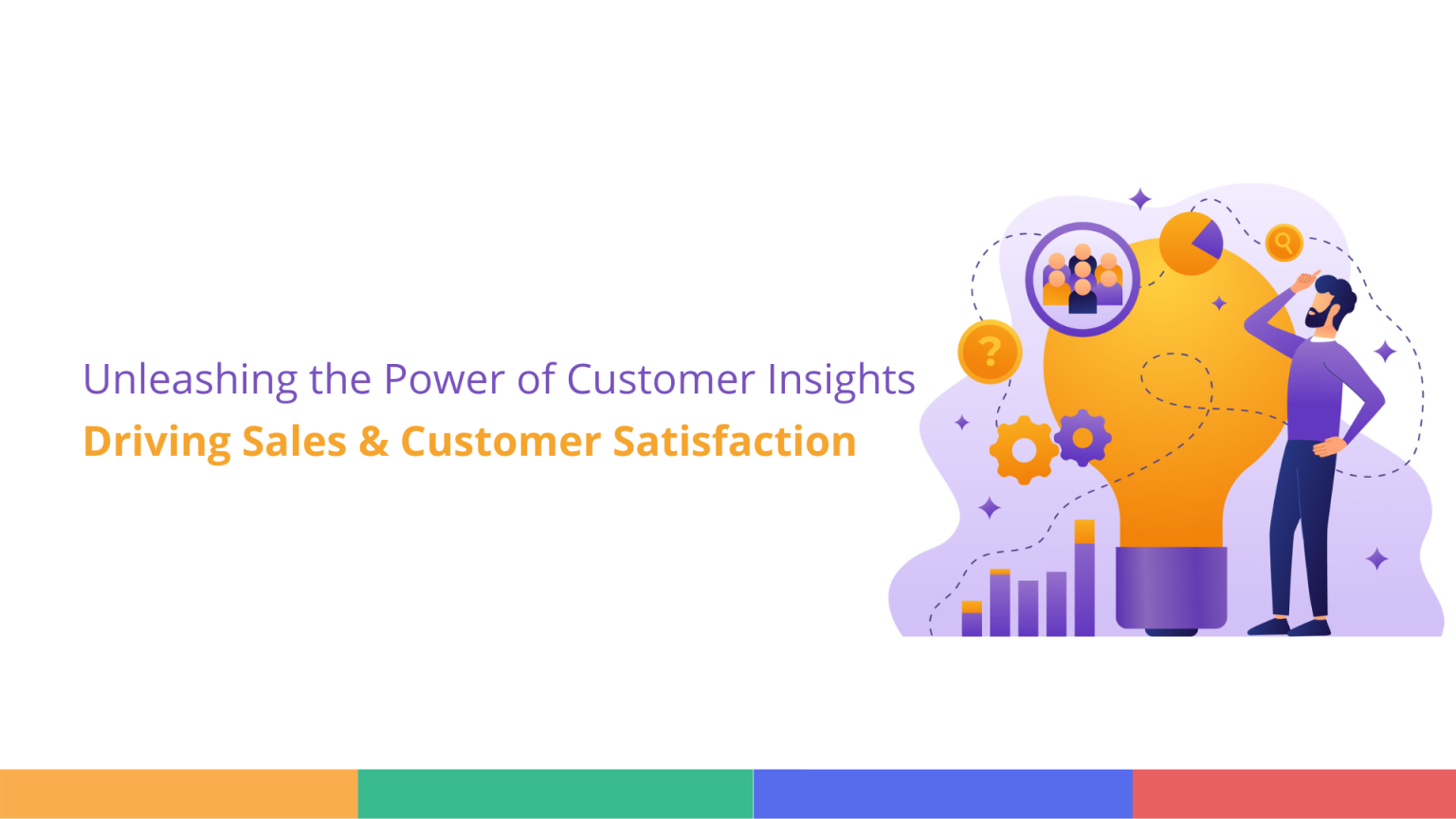 Unleashing the Power of Customer Insights
Driving Sales & Customer Satisfaction

?